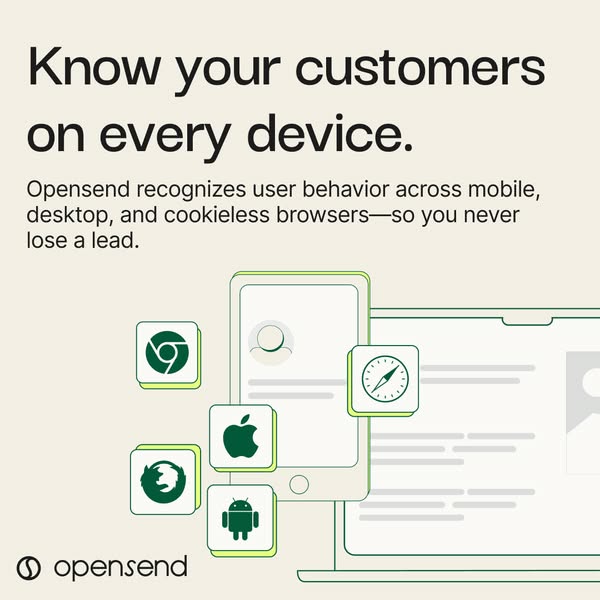 Know your customers on every device.

Opensend recognizes user behavior across mobile, desktop, and cookieless browsers—so you never lose a lead.

opensend